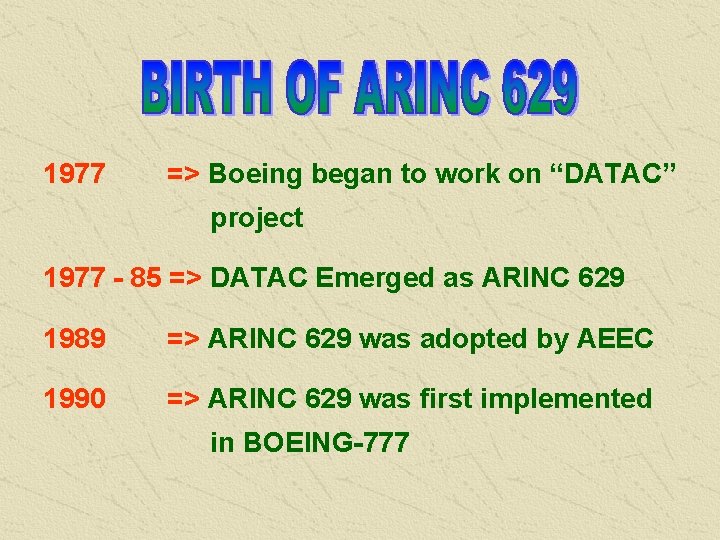 BIRTH OF ARINC 629

1977 => Boeing began to work on “DATAC” project

1977 - 85 => DATAC Emerged as ARINC 629

1989 => ARINC 629 was adopted by AEEC

1990 => ARINC 629 was first implemented in BOEING-777